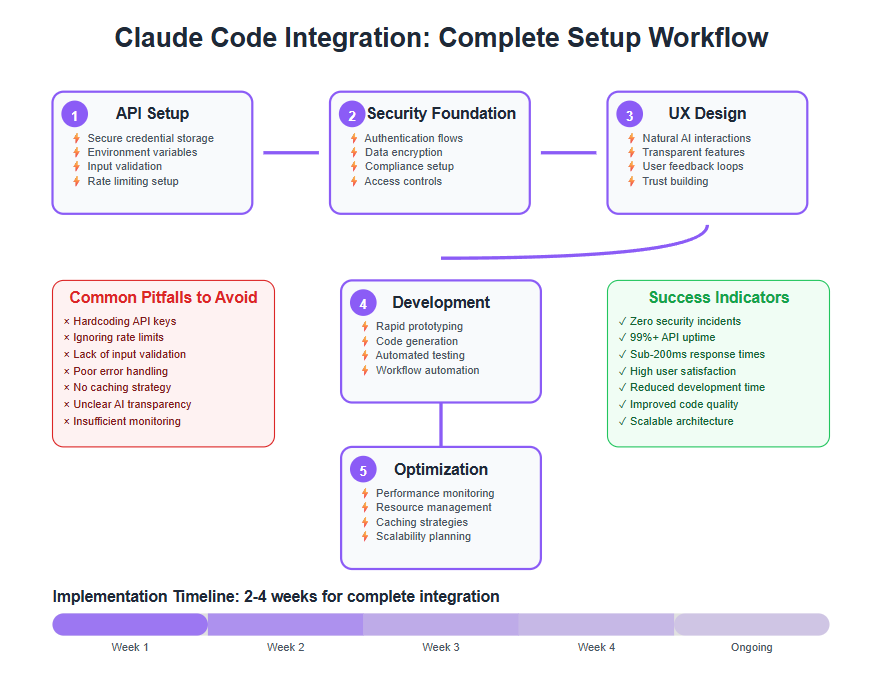 Claude Code Integration: Complete Setup Workflow

1 API Setup
Secure credential storage
Environment variables
Input validation
Rate limiting setup

2 Security Foundation
Authentication flows
Data encryption
Compliance setup
Access controls

3 UX Design
Natural AI interactions
Transparent features
User feedback loops
Trust building

Common Pitfalls to Avoid
× Hardcoding API keys
× Ignoring rate limits
× Lack of input validation
× Poor error handling
× No caching strategy
× Unclear AI transparency
× Insufficient monitoring

4 Development
Rapid prototyping
Code generation
Automated testing
Workflow automation

Success Indicators
✓ Zero security incidents
✓ 99%+ API uptime
✓ Sub-200ms response times
✓ High user satisfaction
✓ Reduced development time
✓ Improved code quality
✓ Scalable architecture

5 Optimization
Performance monitoring
Resource management
Caching strategies
Scalability planning

Implementation Timeline: 2-4 weeks for complete integration

Week 1 Week 2 Week 3 Week 4 Ongoing